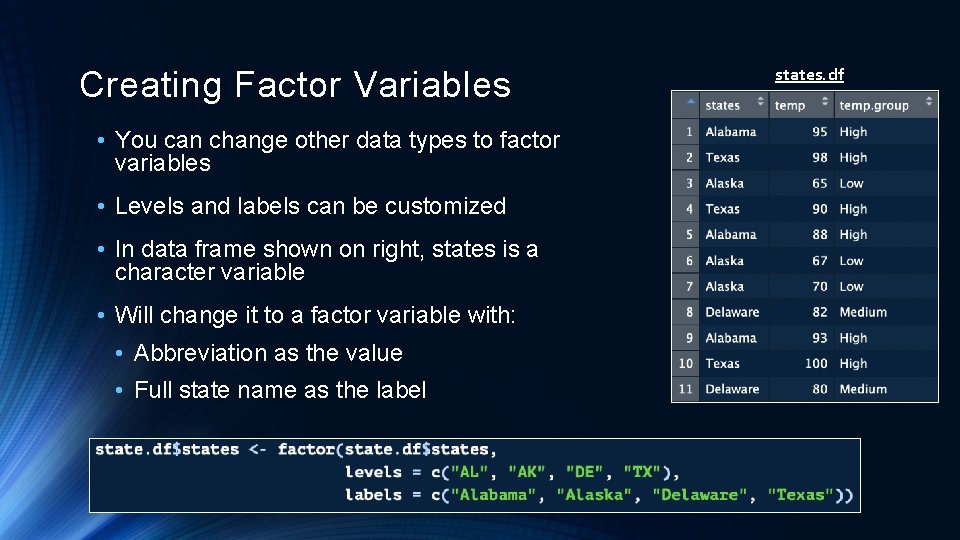 Creating Factor Variables

• You can change other data types to factor variables

• Levels and labels can be customized

• In data frame shown on right, states is a character variable

• Will change it to a factor variable with:

• Abbreviation as the value

• Full state name as the label

states.df

| | states | temp | temp.group |
|---|---|---|---|
| 1 | Alabama | 95 | High |
| 2 | Texas | 98 | High |
| 3 | Alaska | 65 | Low |
| 4 | Texas | 90 | High |
| 5 | Alabama | 88 | High |
| 6 | Alaska | 67 | Low |
| 7 | Alaska | 70 | Low |
| 8 | Delaware | 82 | Medium |
| 9 | Alabama | 93 | High |
| 10 | Texas | 100 | High |
| 11 | Delaware | 80 | Medium |

state.df$states <- factor(state.df$states,
levels = c("AL", "AK", "DE", "TX"),
labels = c("Alabama", "Alaska", "Delaware", "Texas"))